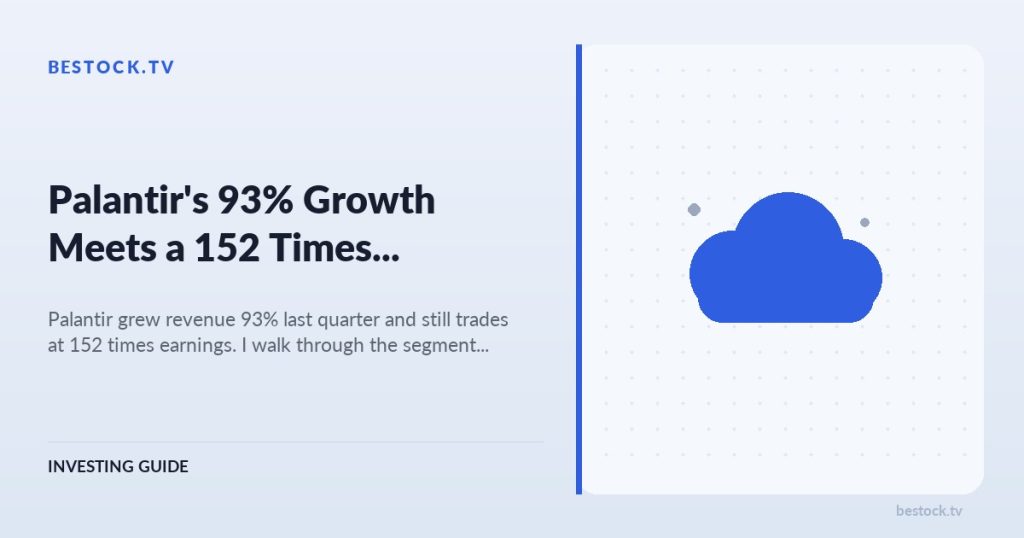 BESTOCK.TV

Palantir's 93% Growth Meets a 152 Times...

Palantir grew revenue 93% last quarter and still trades at 152 times earnings. I walk through the segment...

INVESTING GUIDE

bestock.tv